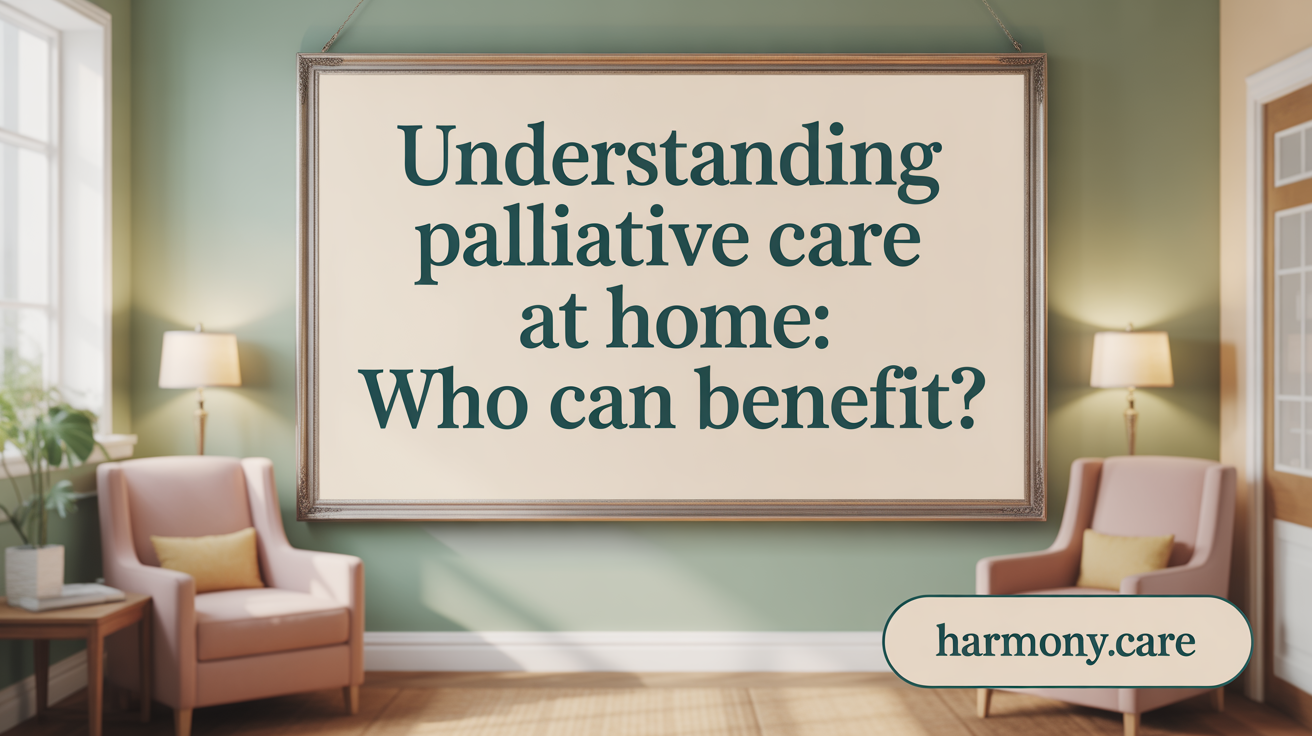 Understanding palliative care at home: Who can benefit?

harmony.care